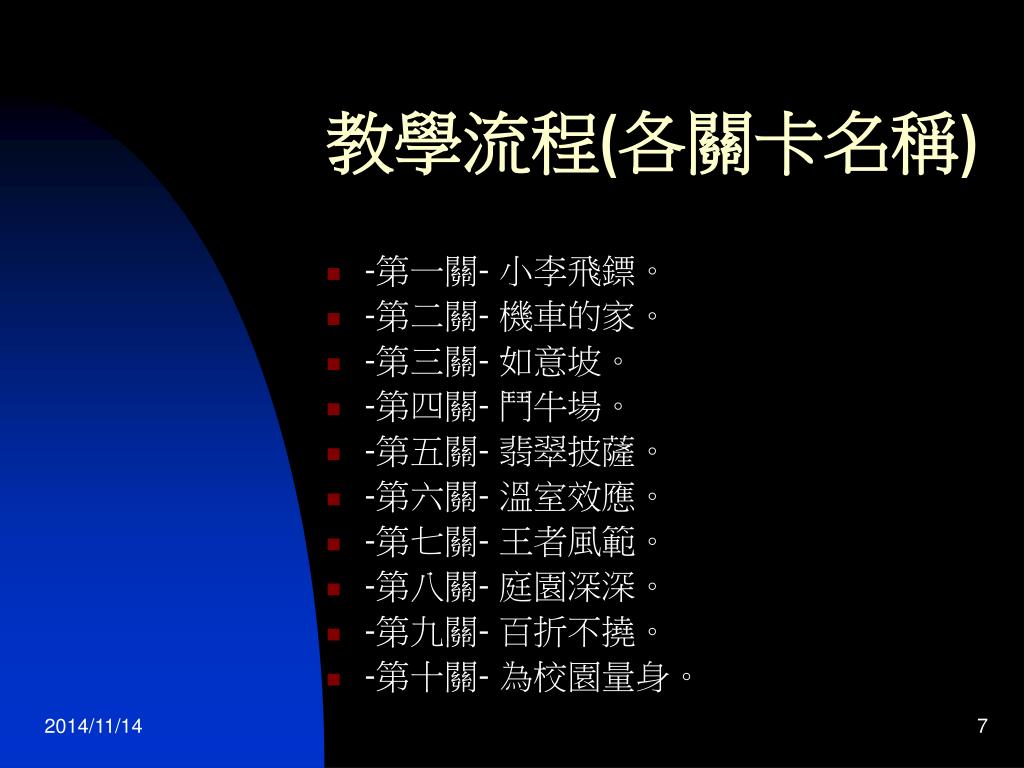 教學流程(各關卡名稱)

- -第一關- 小李飛鏢。
- -第二關- 機車的家。
- -第三關- 如意坡。
- -第四關- 鬥牛場。
- -第五關- 翡翠披薩。
- -第六關- 溫室效應。
- -第七關- 王者風範。
- -第八關- 庭園深深。
- -第九關- 百折不撓。
- -第十關- 為校園量身。

2014/11/14

7